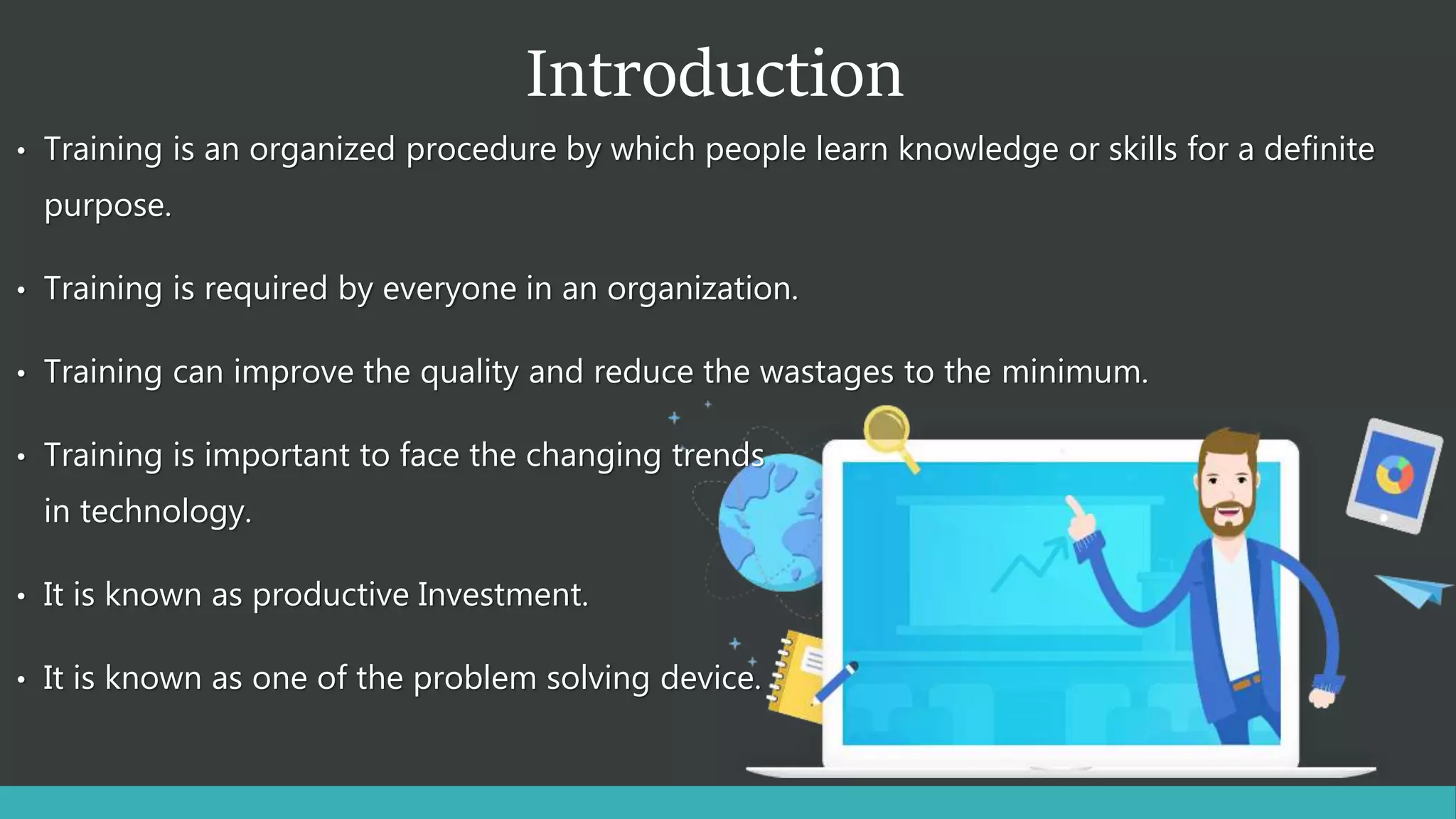 Introduction

• Training is an organized procedure by which people learn knowledge or skills for a definite purpose.

• Training is required by everyone in an organization.

• Training can improve the quality and reduce the wastages to the minimum.

• Training is important to face the changing trends in technology.

• It is known as productive Investment.

• It is known as one of the problem solving device.